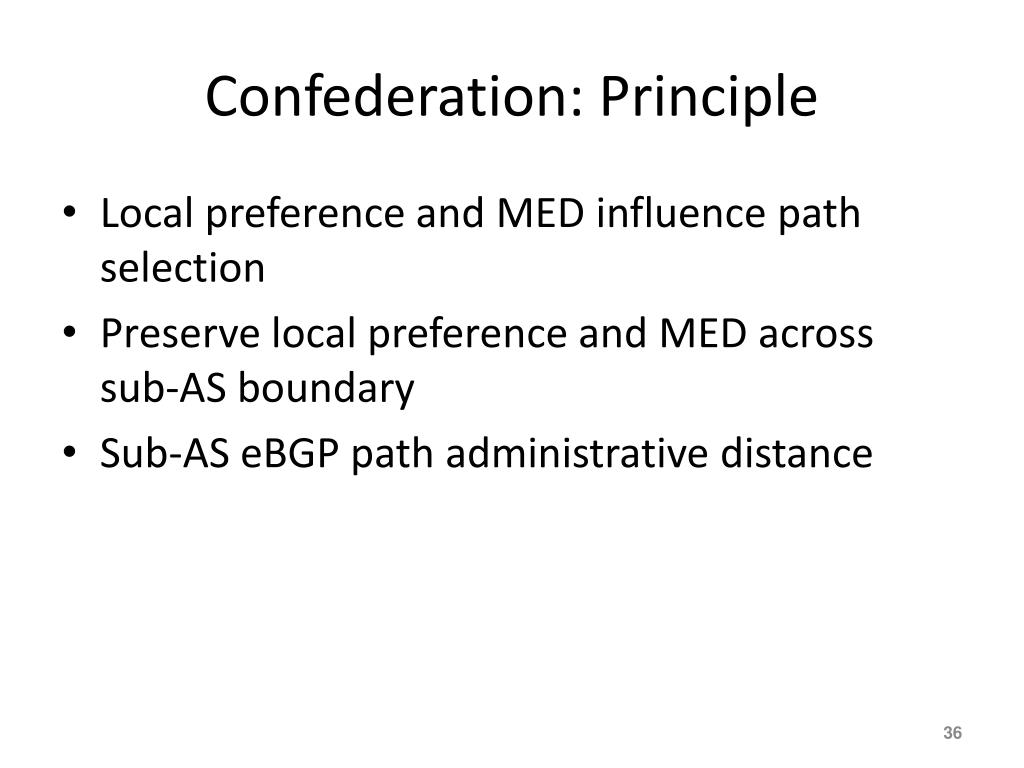 Confederation: Principle

• Local preference and MED influence path selection
• Preserve local preference and MED across sub-AS boundary
• Sub-AS eBGP path administrative distance

36